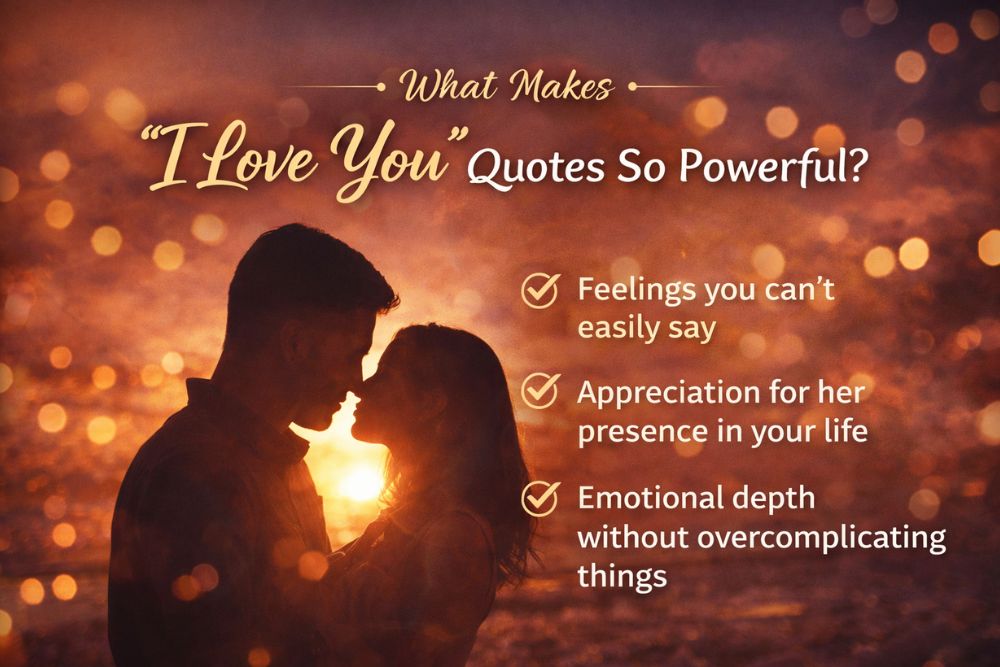 What Makes
"I Love You" Quotes So Powerful?

Feelings you can't easily say

Appreciation for her presence in your life

Emotional depth without overcomplicating things